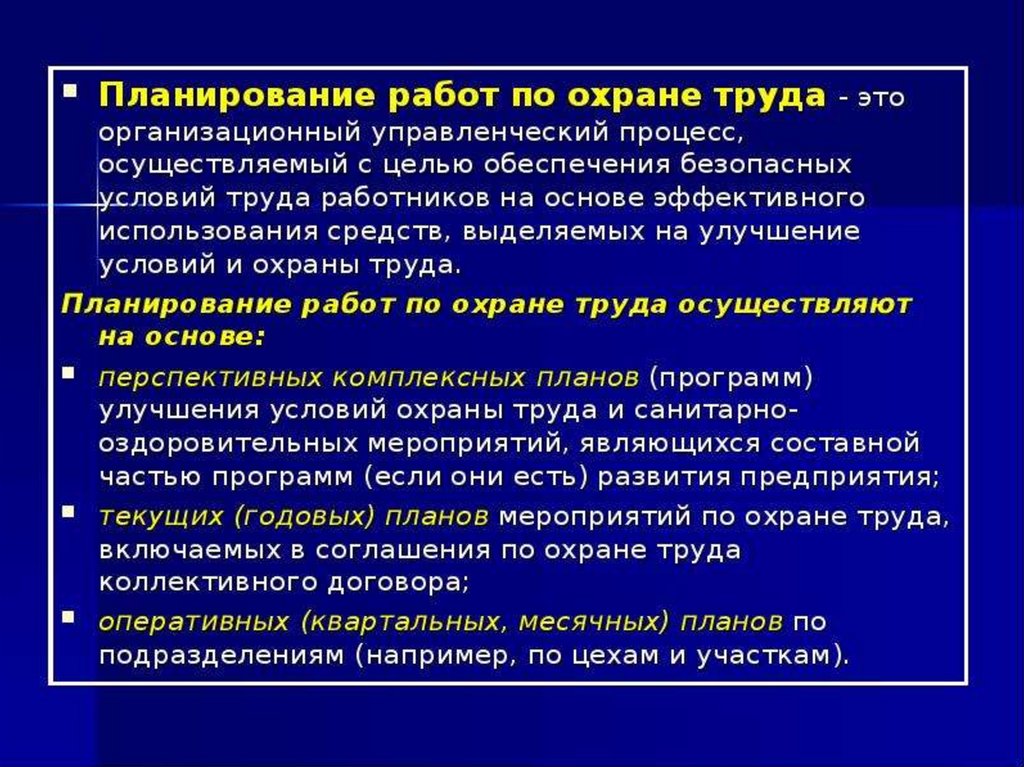 Планирование работ по охране труда - это организационный управленческий процесс, осуществляемый с целью обеспечения безопасных условий труда работников на основе эффективного использования средств, выделяемых на улучшение условий и охраны труда.

Планирование работ по охране труда осуществляют на основе:

перспективных комплексных планов (программ) улучшения условий охраны труда и санитарно-оздоровительных мероприятий, являющихся составной частью программ (если они есть) развития предприятия;

текущих (годовых) планов мероприятий по охране труда, включаемых в соглашения по охране труда коллективного договора;

оперативных (квартальных, месячных) планов по подразделениям (например, по цехам и участкам).